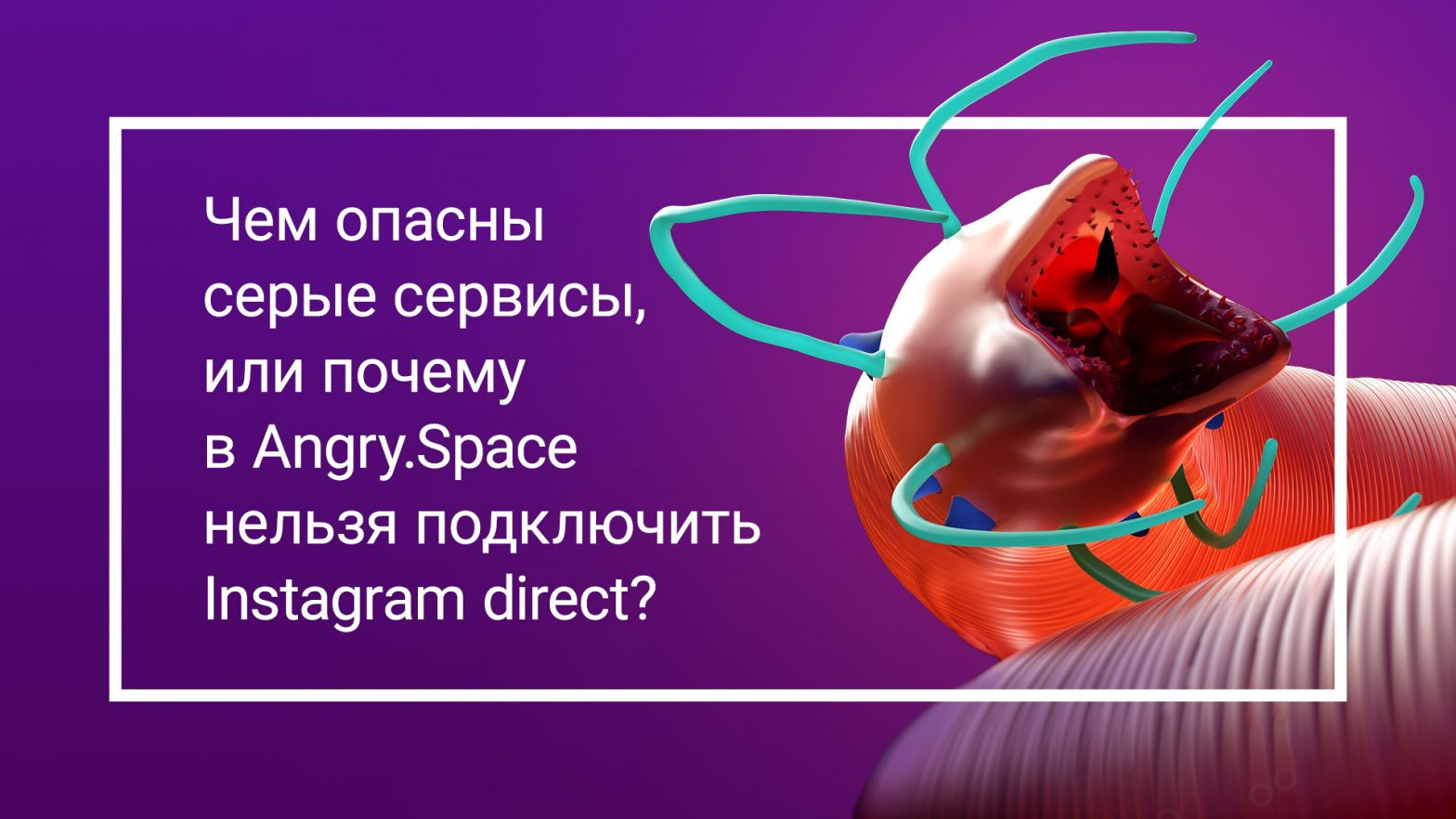 Чем опасны серые сервисы, или почему в Angry.Space нельзя подключить Instagram direct?